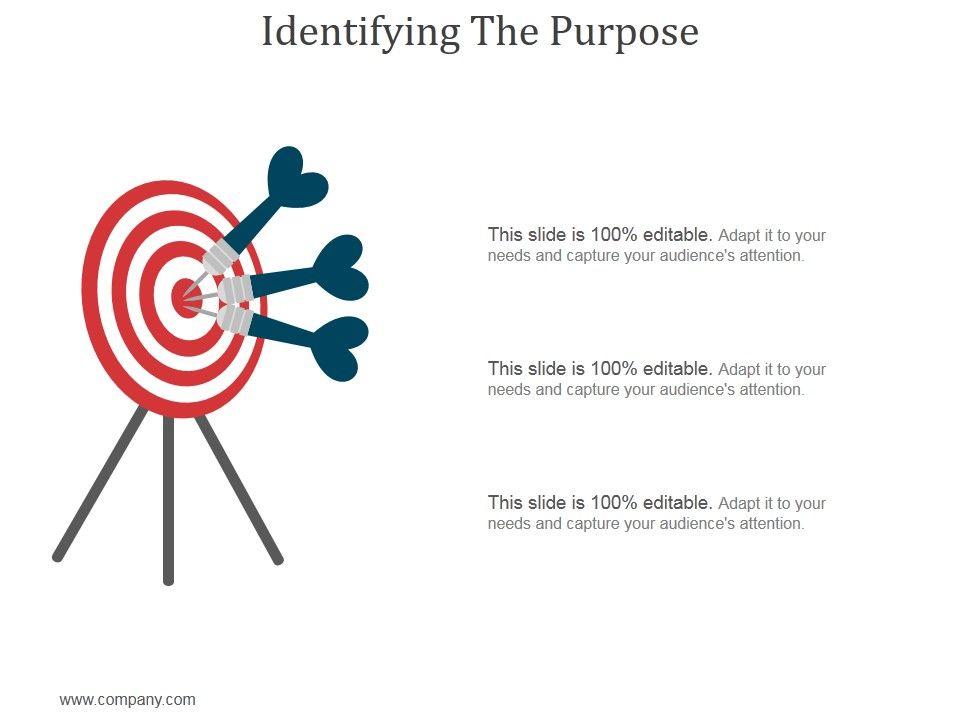 Identifying The Purpose

This slide is 100% editable. Adapt it to your needs and capture your audience's attention.

This slide is 100% editable. Adapt it to your needs and capture your audience's attention.

This slide is 100% editable. Adapt it to your needs and capture your audience's attention.

www.company.com